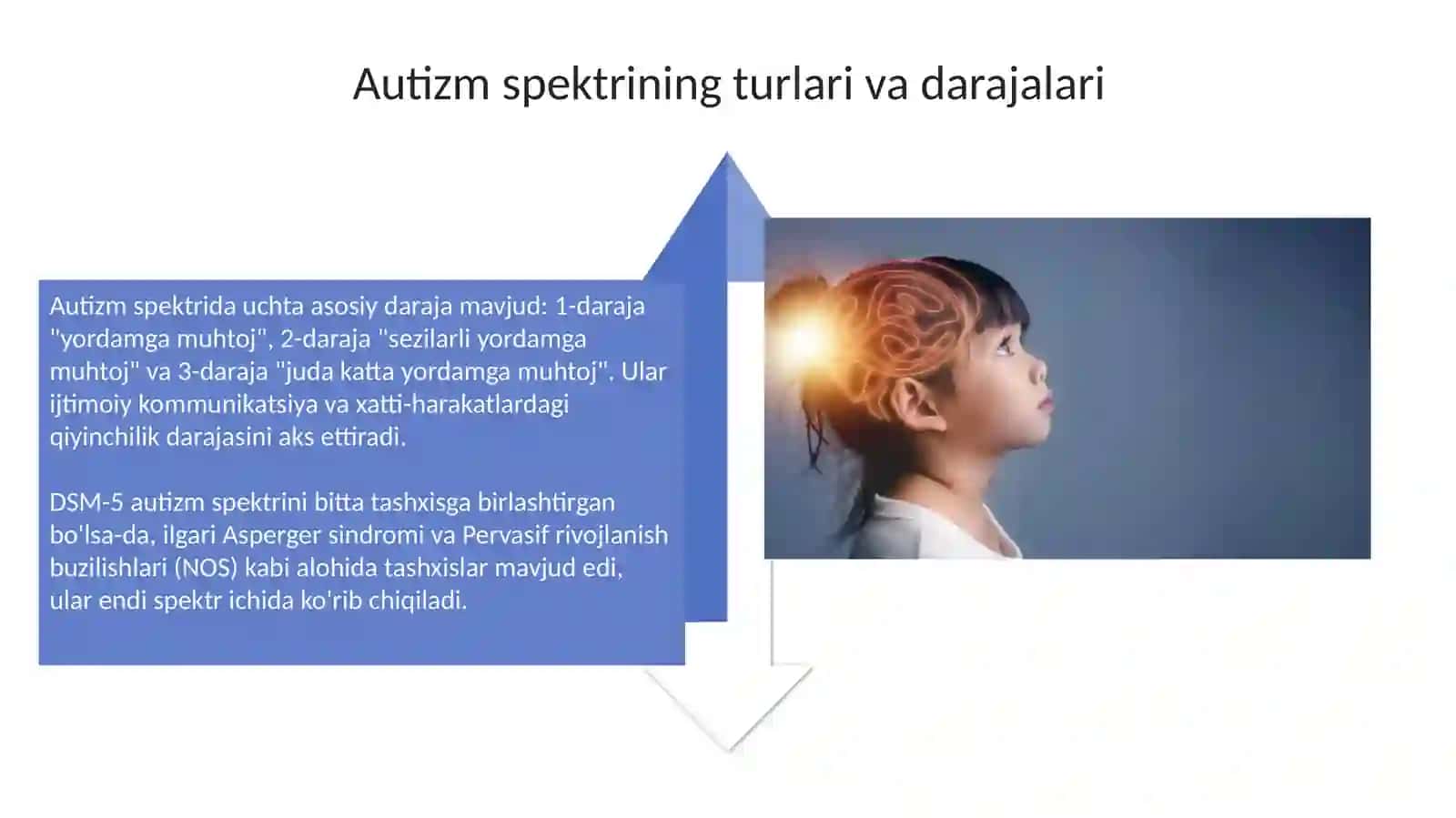 Autizm spektrining turlari va darajalari

Autizm spektrida uchta asosiy daraja mavjud: 1-daraja "yordamga muhtoj", 2-daraja "sezilarli yordamga muhtoj" va 3-daraja "juda katta yordamga muhtoj". Ular ijtimoiy kommunikatsiya va xatti-harakatlardagi qiyinchilik darajasini aks ettiradi.

DSM-5 autizm spektrini bitta tashxisga birlashtirgan bo'lsa-da, ilgari Asperger sindromi va Pervasif rivojlanish buzilishlari (NOS) kabi alohida tashxislar mavjud edi, ular endi spektr ichida ko'rib chiqiladi.